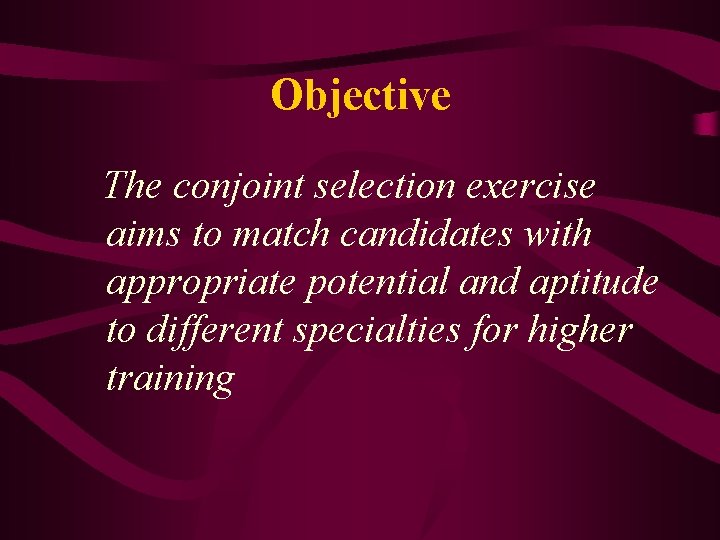 Objective

The conjoint selection exercise aims to match candidates with appropriate potential and aptitude to different specialties for higher training